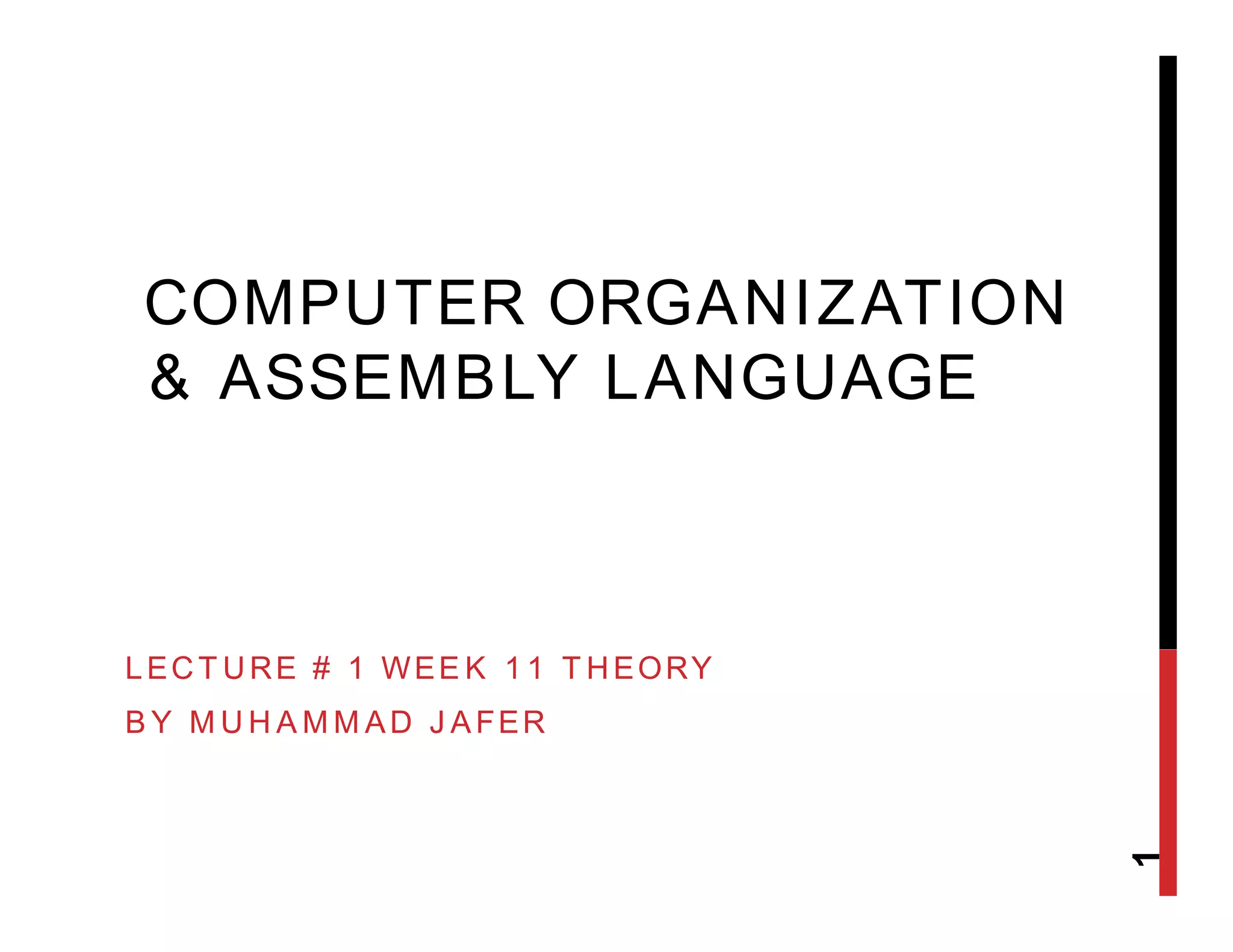 COMPUTER ORGANIZATION & ASSEMBLY LANGUAGE

LECTURE # 1 WEEK 11 THEORY
BY MUHAMMAD JAFER

1